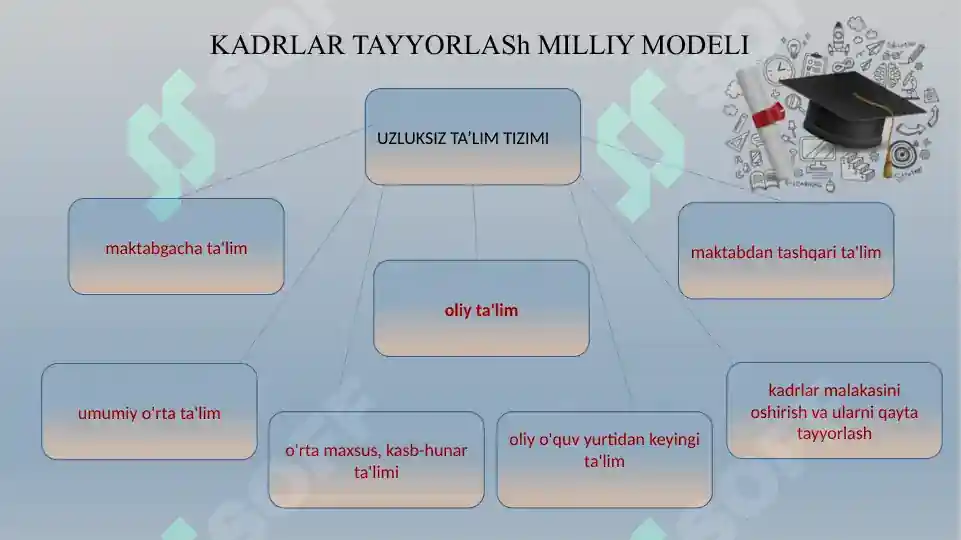 KADRLAR TAYYORLASh MILLIY MODELI

UZLUKSIZ TA'LIM TIZIMI

maktabgacha ta'lim

maktabdan tashqari ta'lim

oliy ta'lim

umumiy o'rta ta'lim

o'rta maxsus, kasb-hunar ta'limi

oliy o'quv yurtidan keyingi ta'lim

kadrlar malakasini oshirish va ularni qayta tayyorlash